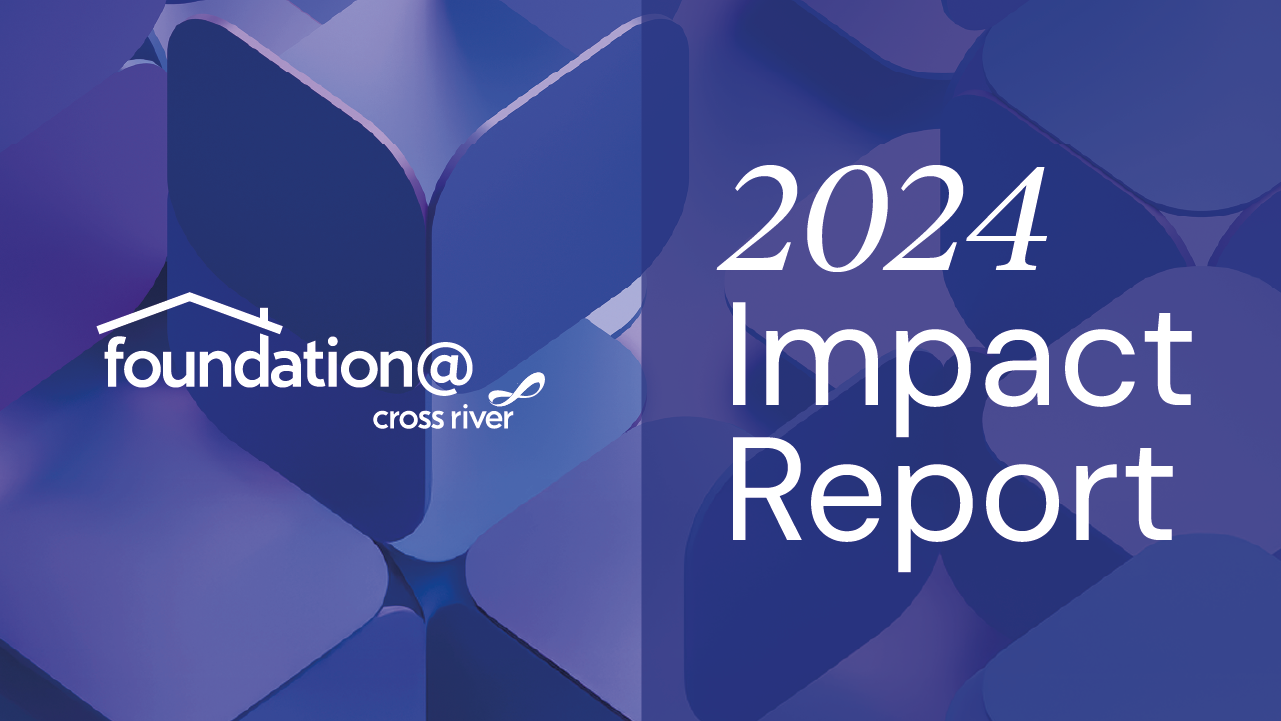 foundation@
cross river

2024
Impact
Report